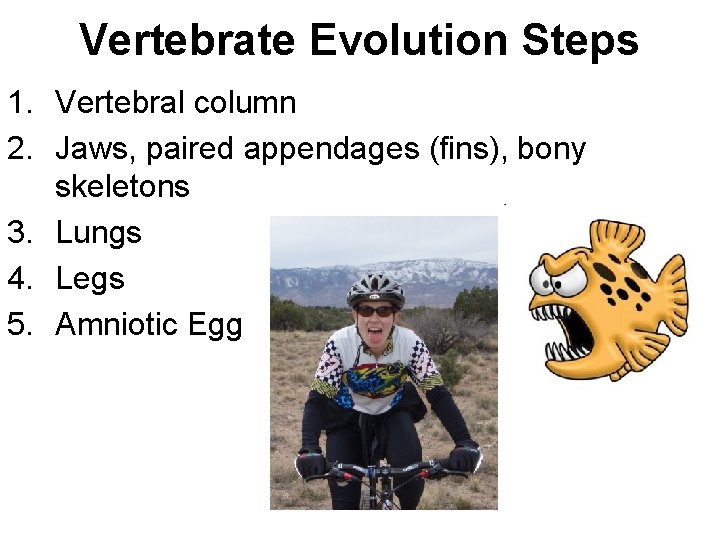 Vertebrate Evolution Steps

1. Vertebral column
2. Jaws, paired appendages (fins), bony skeletons
3. Lungs
4. Legs
5. Amniotic Egg